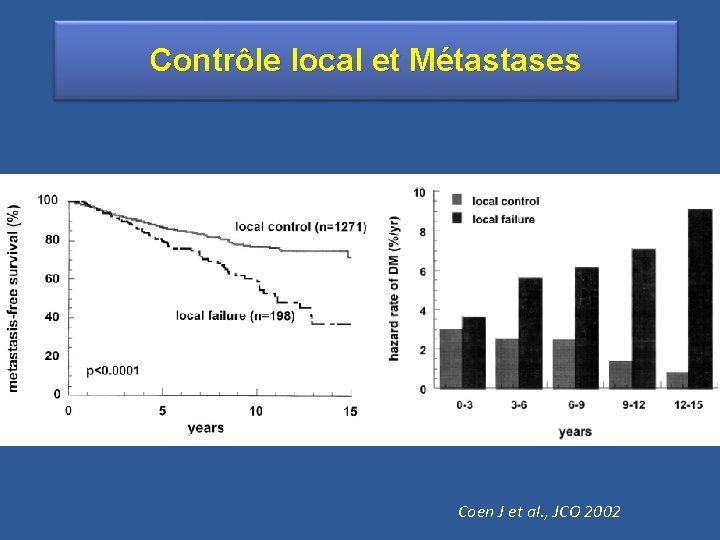 Contrôle local et Métastases

metastasis-free survival (%)
100
80
60
40
20
0
local control (n=1271)
local failure (n=198)
p<0.0001
0
5
10
15
years

hazard rate of DM (%/yr)
10
8
6
4
2
0
local control
local failure
0-3
3-6
6-9
9-12
12-15
years

Coen J et al., JCO 2002